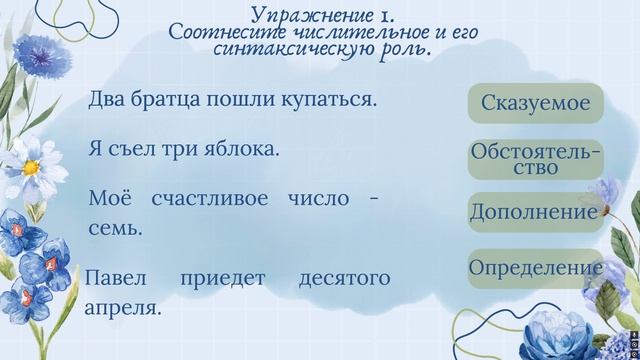 Упражнение 1.
Соотнесите числительное и его синтаксическую роль.

Два братца пошли купаться.

Я съел три яблока.

Моё счастливое число - семь.

Павел приедет десятого апреля.

Сказуемое

Обстоятельство

Дополнение

Определение